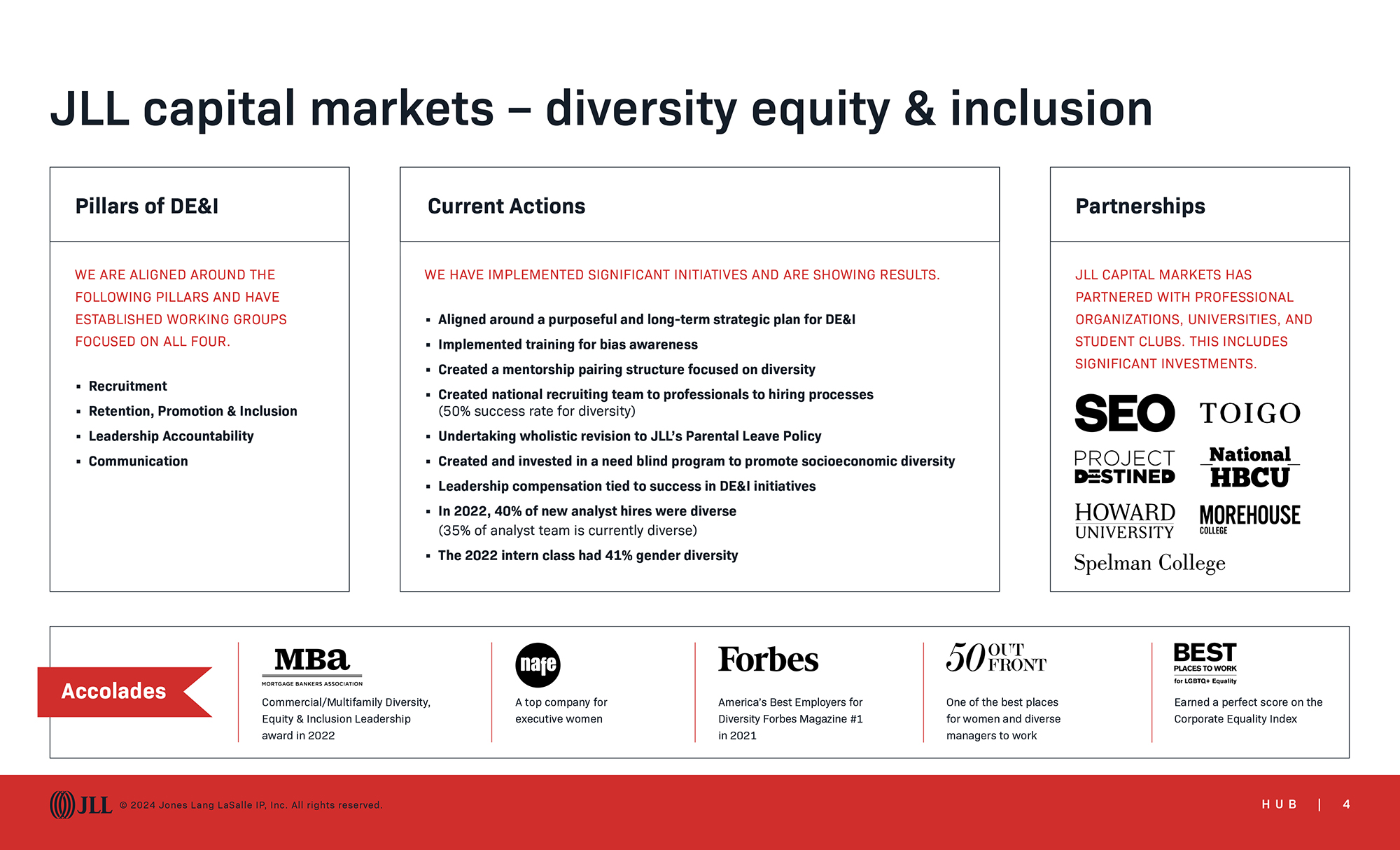 JLL capital markets – diversity equity & inclusion

Pillars of DE&I

WE ARE ALIGNED AROUND THE FOLLOWING PILLARS AND HAVE ESTABLISHED WORKING GROUPS FOCUSED ON ALL FOUR.

▪ Recruitment
▪ Retention, Promotion & Inclusion
▪ Leadership Accountability
▪ Communication

Current Actions

WE HAVE IMPLEMENTED SIGNIFICANT INITIATIVES AND ARE SHOWING RESULTS.

▪ Aligned around a purposeful and long-term strategic plan for DE&I
▪ Implemented training for bias awareness
▪ Created a mentorship pairing structure focused on diversity
▪ Created national recruiting team to professionals to hiring processes (50% success rate for diversity)
▪ Undertaking wholistic revision to JLL's Parental Leave Policy
▪ Created and invested in a need blind program to promote socioeconomic diversity
▪ Leadership compensation tied to success in DE&I initiatives
▪ In 2022, 40% of new analyst hires were diverse (35% of analyst team is currently diverse)
▪ The 2022 intern class had 41% gender diversity

Partnerships

JLL CAPITAL MARKETS HAS PARTNERED WITH PROFESSIONAL ORGANIZATIONS, UNIVERSITIES, AND STUDENT CLUBS. THIS INCLUDES SIGNIFICANT INVESTMENTS.

SEO
TOIGO
PROJECT DESTINED
National HBCU
HOWARD UNIVERSITY
MOREHOUSE COLLEGE
Spelman College

Accolades

MBa
MORTGAGE BANKERS ASSOCIATION
Commercial/Multifamily Diversity, Equity & Inclusion Leadership award in 2022

nafe
A top company for executive women

Forbes
America's Best Employers for Diversity Forbes Magazine #1 in 2021

50 OUT FRONT
One of the best places for women and diverse managers to work

BEST PLACES TO WORK for LGBTQ+ Equality
Earned a perfect score on the Corporate Equality Index

JLL © 2024 Jones Lang LaSalle IP, Inc. All rights reserved.

HUB | 4